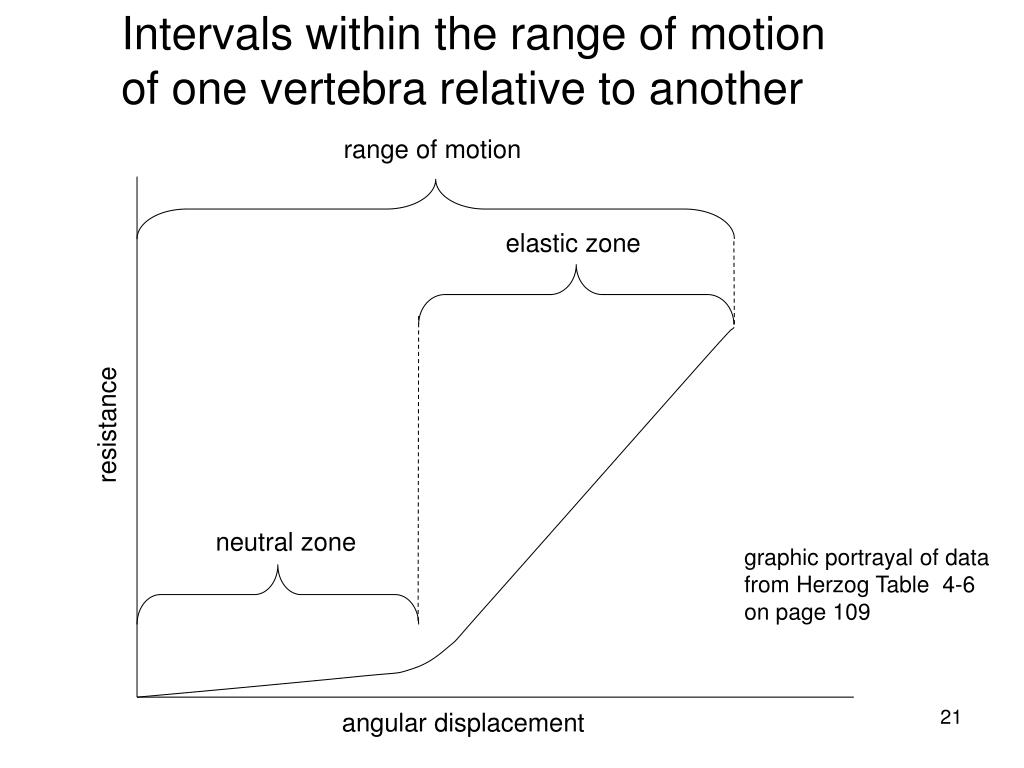 Intervals within the range of motion of one vertebra relative to another

range of motion

elastic zone

resistance

neutral zone

graphic portrayal of data from Herzog Table 4-6 on page 109

angular displacement

21